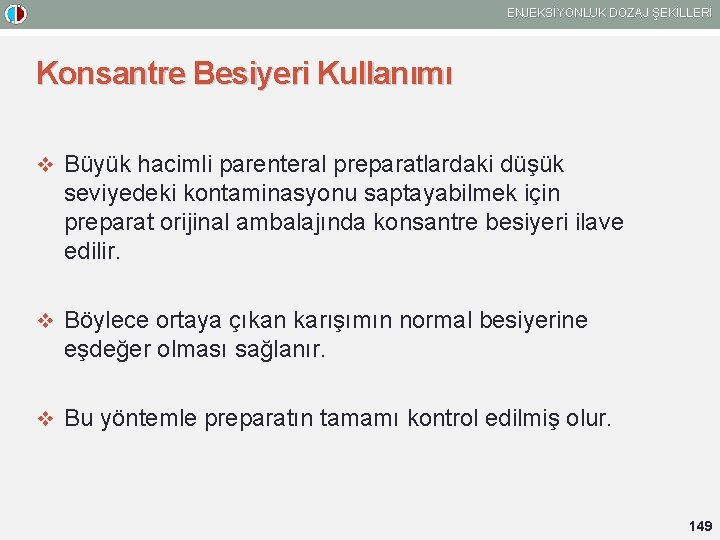 ENJEKSİYONLUK DOZAJ ŞEKİLLERİ

Konsantre Besiyeri Kullanımı

❖ Büyük hacimli parenteral preparatlardaki düşük seviyedeki kontaminasyonu saptayabilmek için preparat orijinal ambalajında konsantre besiyeri ilave edilir.

❖ Böylece ortaya çıkan karışımın normal besiyerine eşdeğer olması sağlanır.

❖ Bu yöntemle preparatın tamamı kontrol edilmiş olur.

149